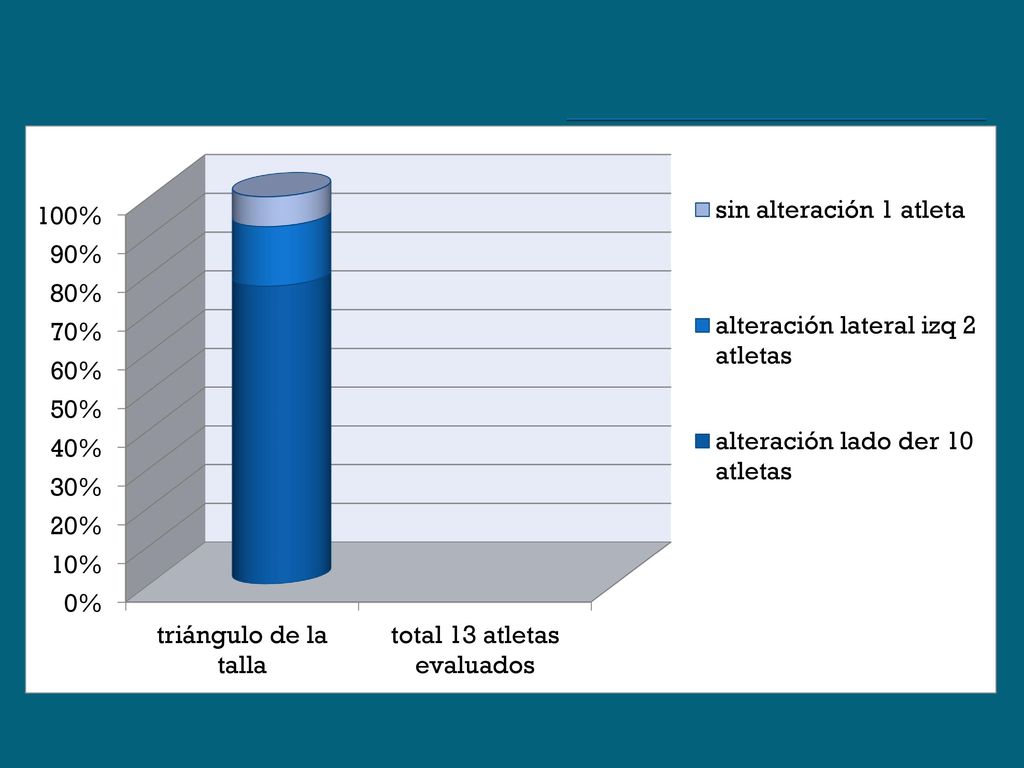 100%
90%
80%
70%
60%
50%
40%
30%
20%
10%
0%

triángulo de la talla

total 13 atletas evaluados

sin alteración 1 atleta

alteración lateral izq 2 atletas

alteración lado der 10 atletas